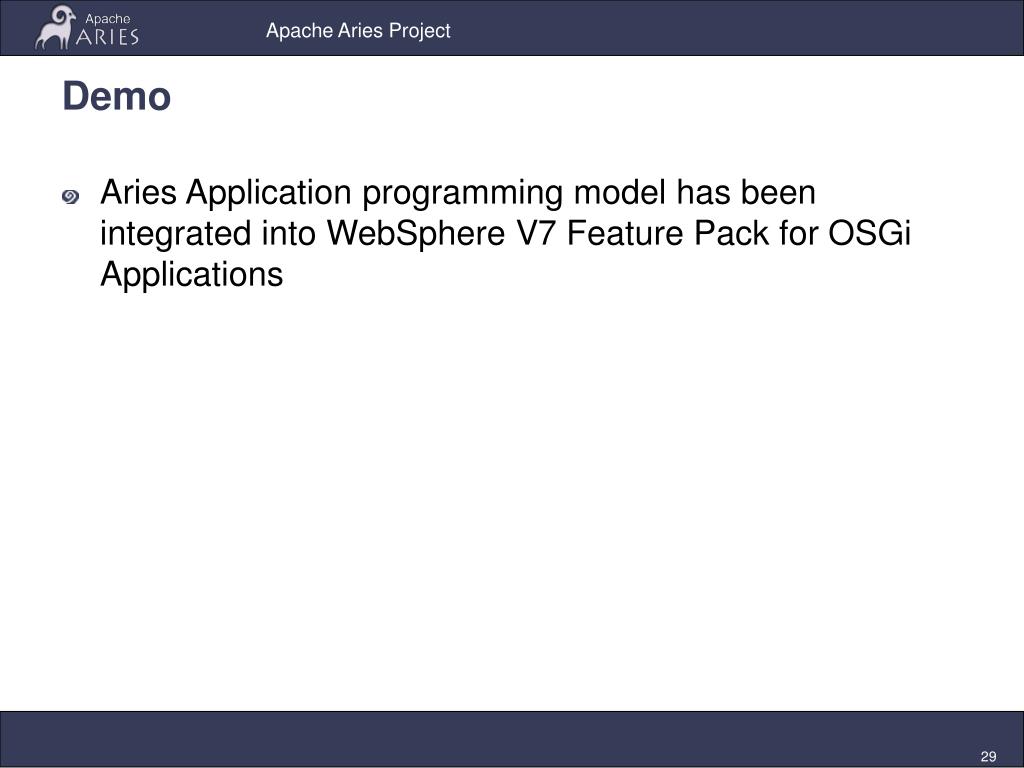 Apache ARIES

Apache Aries Project

Demo

Aries Application programming model has been integrated into WebSphere V7 Feature Pack for OSGi Applications

29